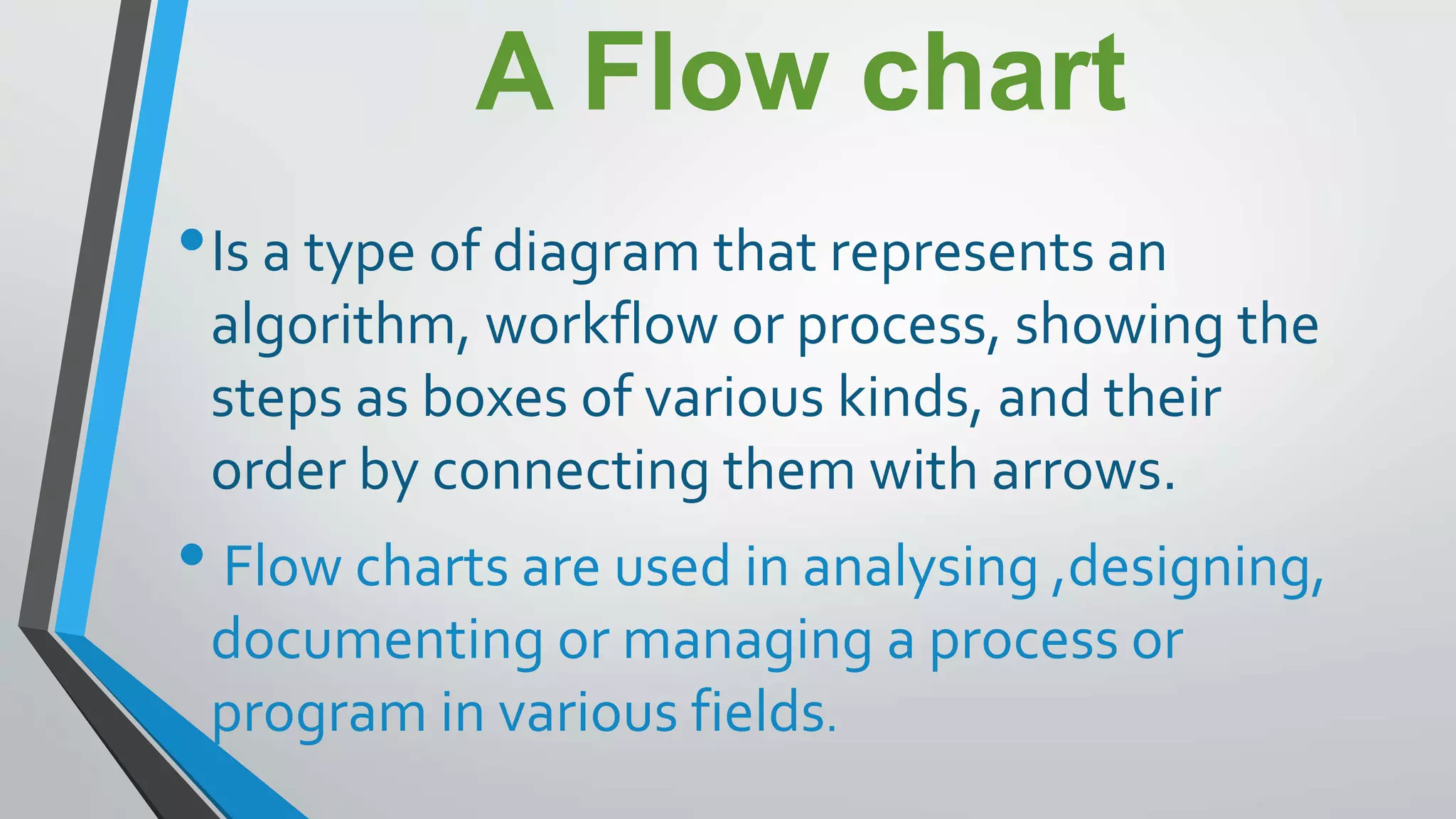 A Flow chart

• Is a type of diagram that represents an algorithm, workflow or process, showing the steps as boxes of various kinds, and their order by connecting them with arrows.

• Flow charts are used in analysing ,designing, documenting or managing a process or program in various fields.